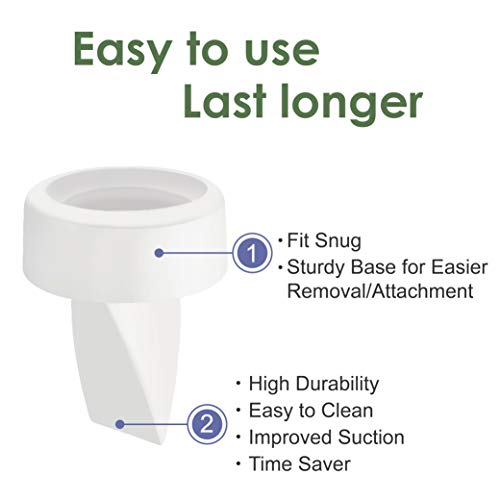 Easy to use
Last longer

1

• Fit Snug
• Sturdy Base for Easier Removal/Attachment

2

• High Durability
• Easy to Clean
• Improved Suction
• Time Saver